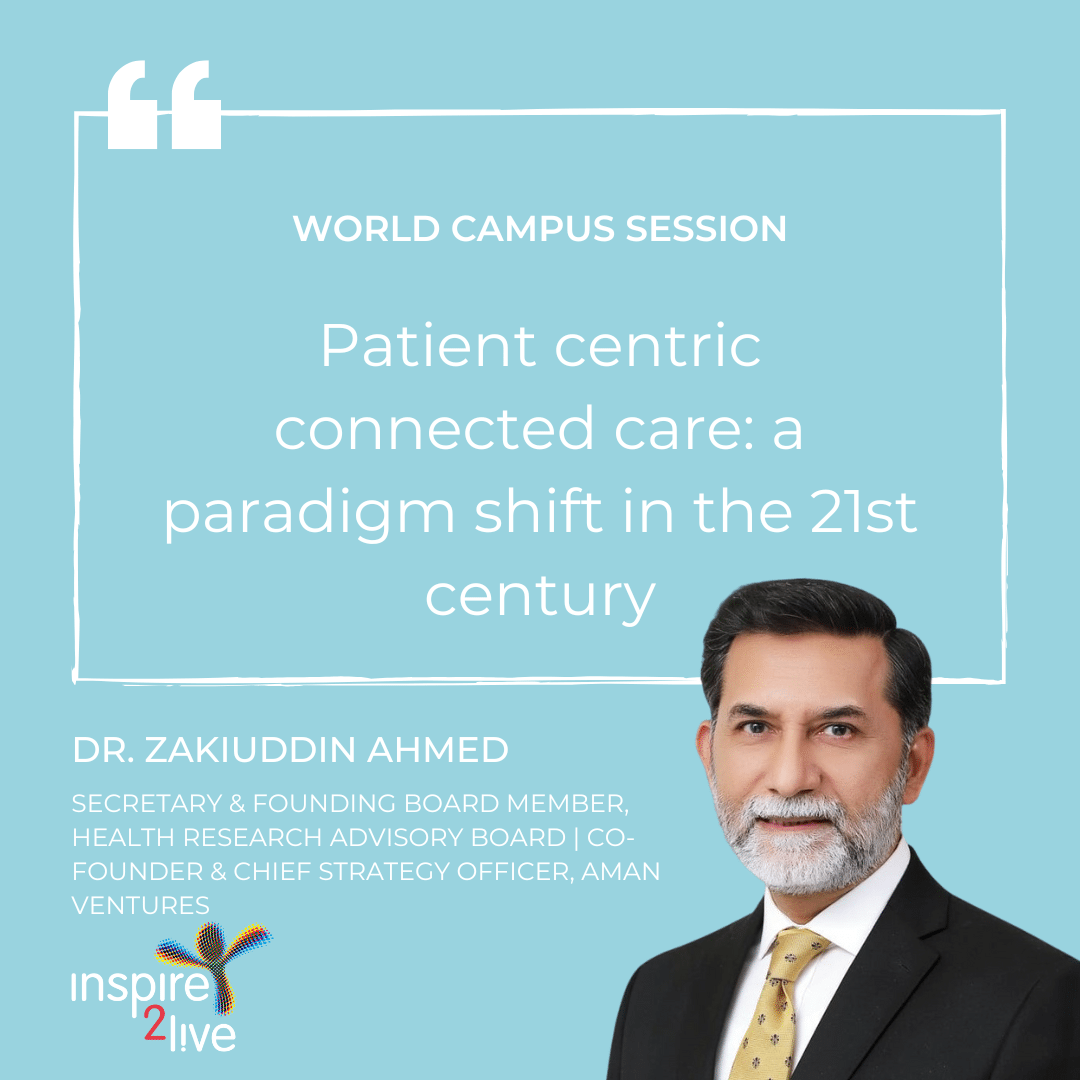 WORLD CAMPUS SESSION

Patient centric connected care: a paradigm shift in the 21st century

DR. ZAKIUDDIN AHMED

SECRETARY & FOUNDING BOARD MEMBER, HEALTH RESEARCH ADVISORY BOARD | CO-FOUNDER & CHIEF STRATEGY OFFICER, AMAN VENTURES

inspire 2 l!ve